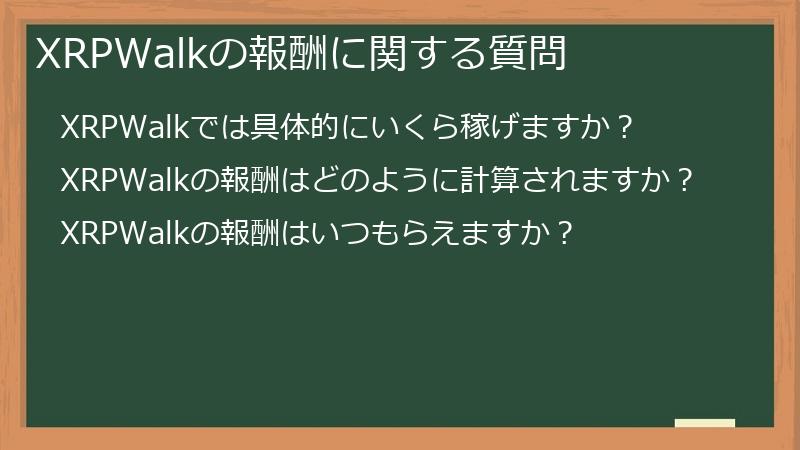 XRPWalkの報酬に関する質問

XRPWalkでは具体的にいくら稼げますか？

XRPWalkの報酬はどのように計算されますか？

XRPWalkの報酬はいつもらえますか？